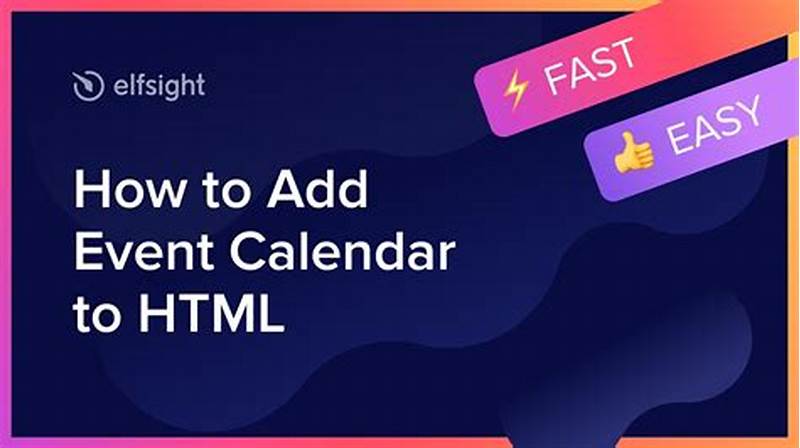 elfsight

⚡ FAST

👍 EASY

How to Add Event Calendar to HTML